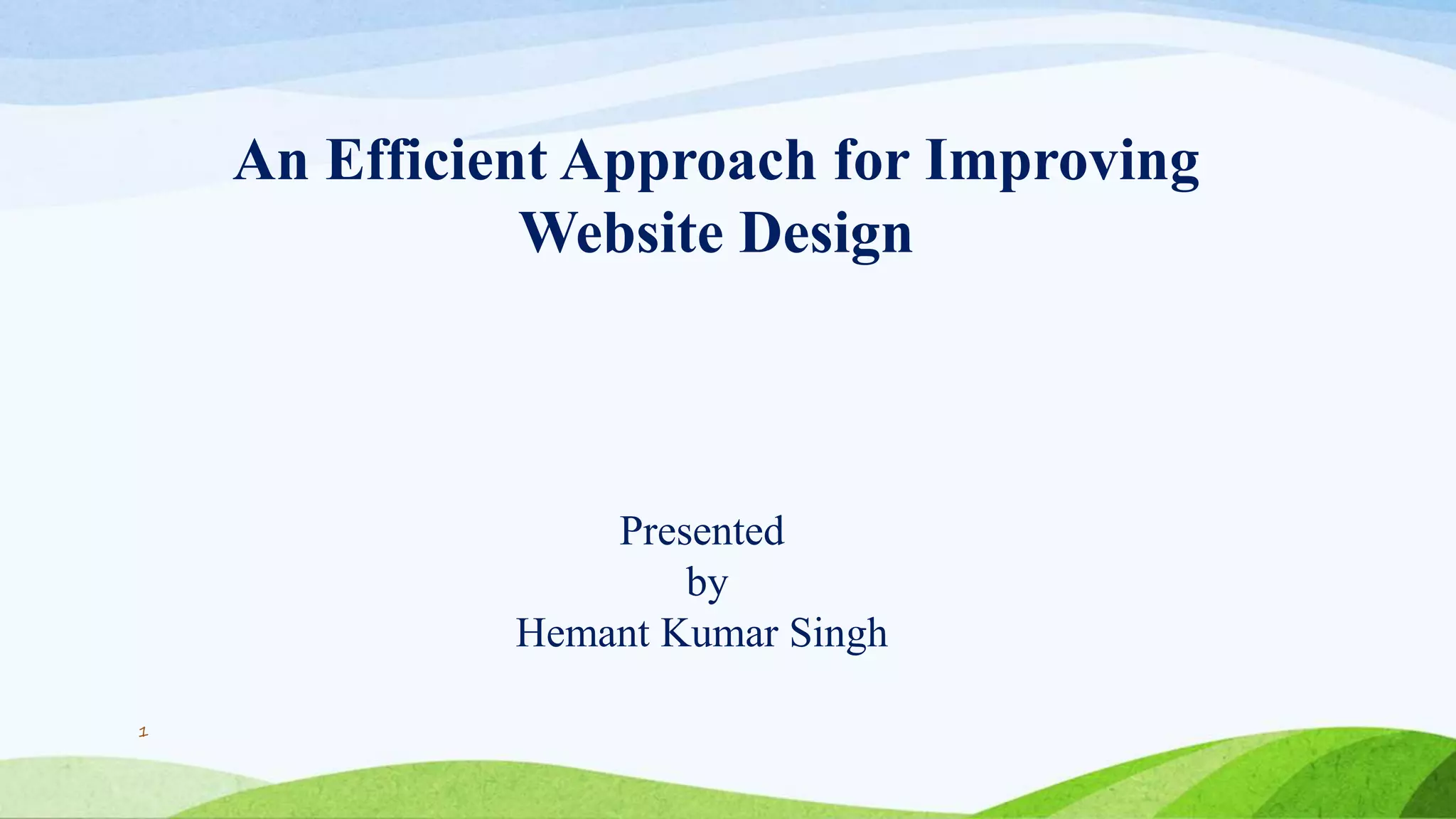 An Efficient Approach for Improving Website Design

Presented
by
Hemant Kumar Singh

1